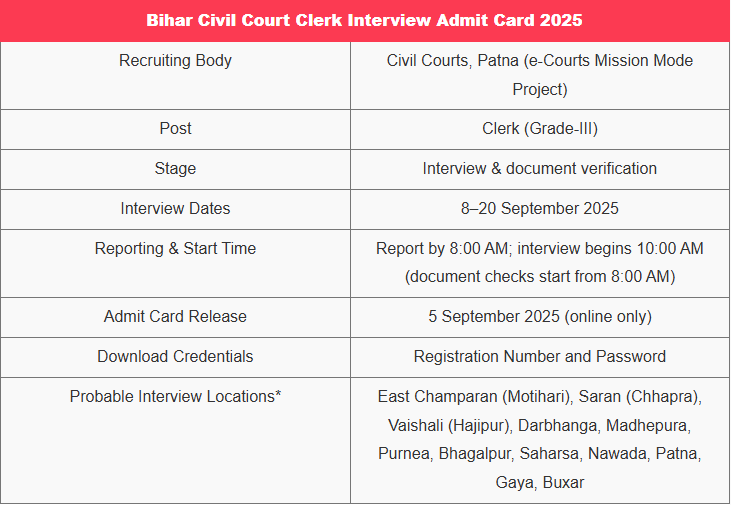 | Bihar Civil Court Clerk Interview Admit Card 2025 | |
|---|---|
| Recruiting Body | Civil Courts, Patna (e-Courts Mission Mode Project) |
| Post | Clerk (Grade-III) |
| Stage | Interview & document verification |
| Interview Dates | 8–20 September 2025 |
| Reporting & Start Time | Report by 8:00 AM; interview begins 10:00 AM (document checks start from 8:00 AM) |
| Admit Card Release | 5 September 2025 (online only) |
| Download Credentials | Registration Number and Password |
| Probable Interview Locations* | East Champaran (Motihari), Saran (Chhapra), Vaishali (Hajipur), Darbhanga, Madhepura, Purnea, Bhagalpur, Saharsa, Nawada, Patna, Gaya, Buxar |